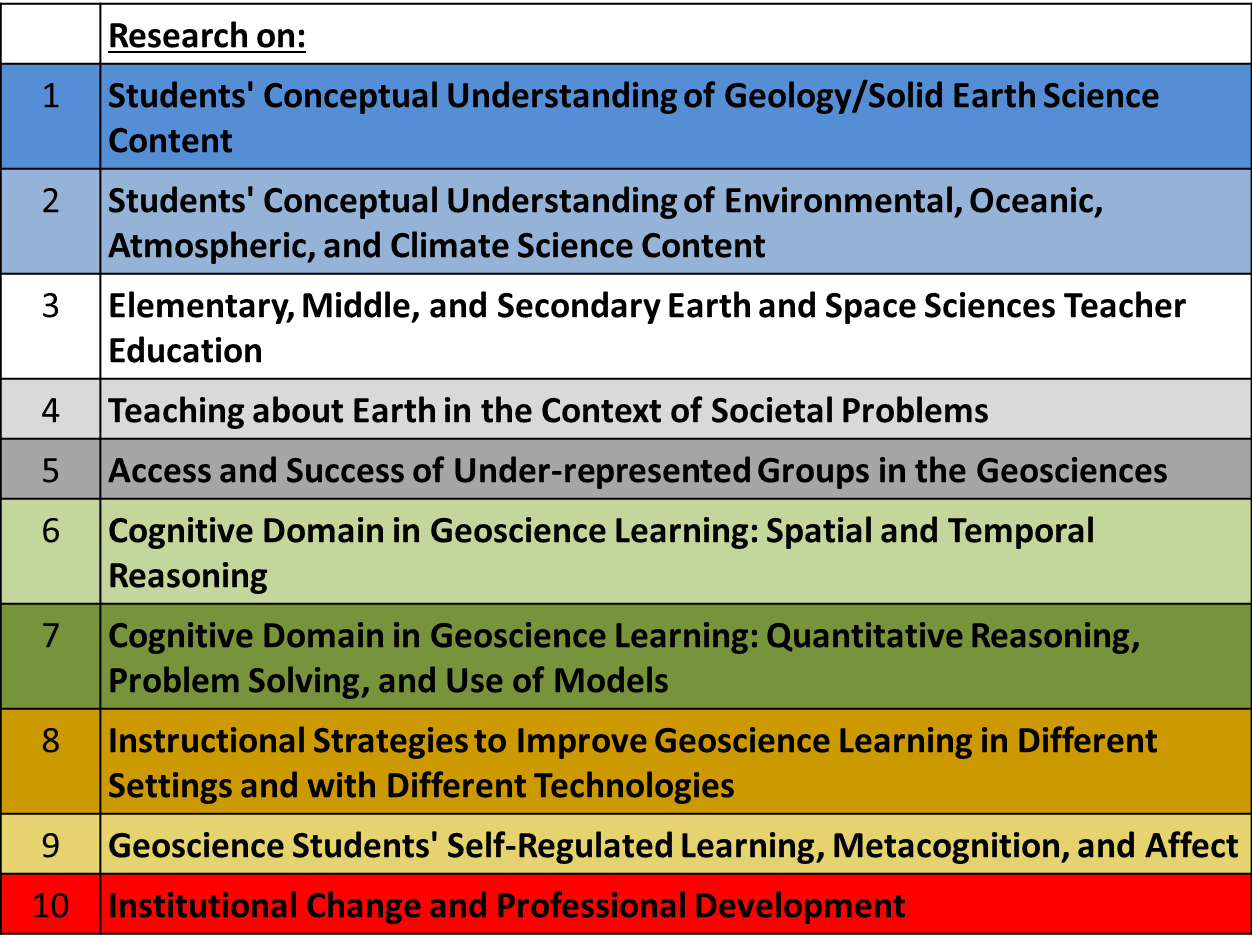 |  | Research on: |
|---|---|
| 1 | Students' Conceptual Understanding of Geology/Solid Earth Science Content |
| 2 | Students' Conceptual Understanding of Environmental, Oceanic, Atmospheric, and Climate Science Content |
| 3 | Elementary, Middle, and Secondary Earth and Space Sciences Teacher Education |
| 4 | Teaching about Earth in the Context of Societal Problems |
| 5 | Access and Success of Under-represented Groups in the Geosciences |
| 6 | Cognitive Domain in Geoscience Learning: Spatial and Temporal Reasoning |
| 7 | Cognitive Domain in Geoscience Learning: Quantitative Reasoning, Problem Solving, and Use of Models |
| 8 | Instructional Strategies to Improve Geoscience Learning in Different Settings and with Different Technologies |
| 9 | Geoscience Students' Self-Regulated Learning, Metacognition, and Affect |
| 10 | Institutional Change and Professional Development |